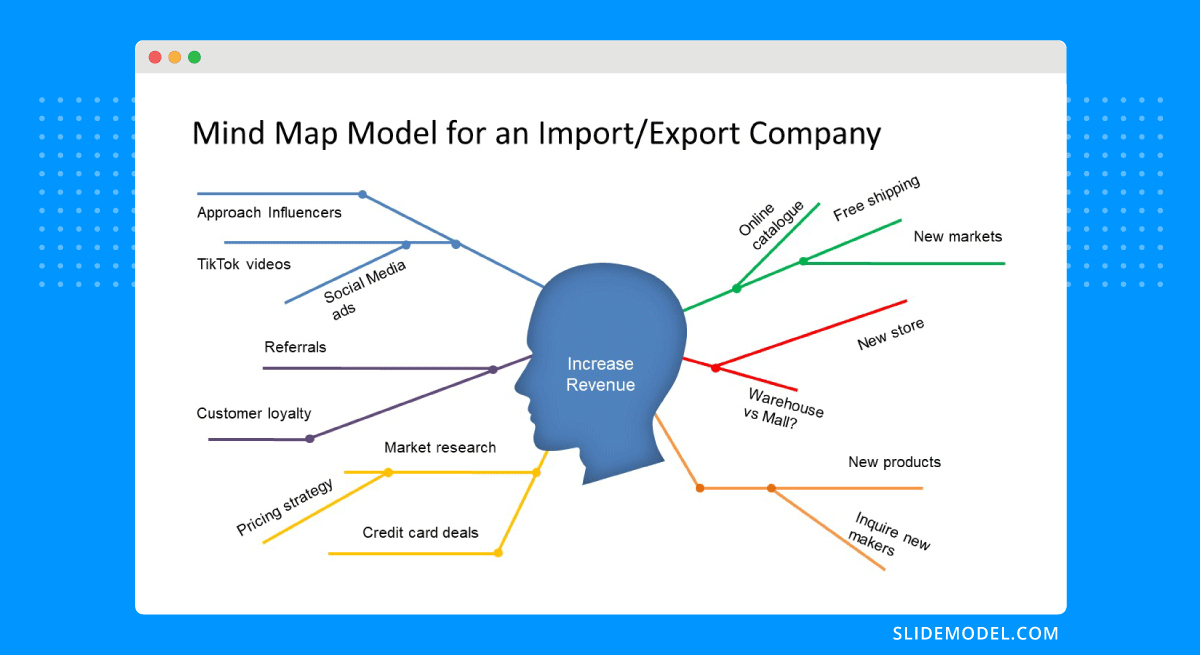 Mind Map Model for an Import/Export Company

Approach Influencers

TikTok videos

Social Media ads

Referrals

Customer loyalty

Market research

Pricing strategy

Credit card deals

Increase Revenue

Online catalogue

Free shipping

New markets

New store

Warehouse vs Mall?

New products

Inquire new makers

SLIDEMODEL.COM